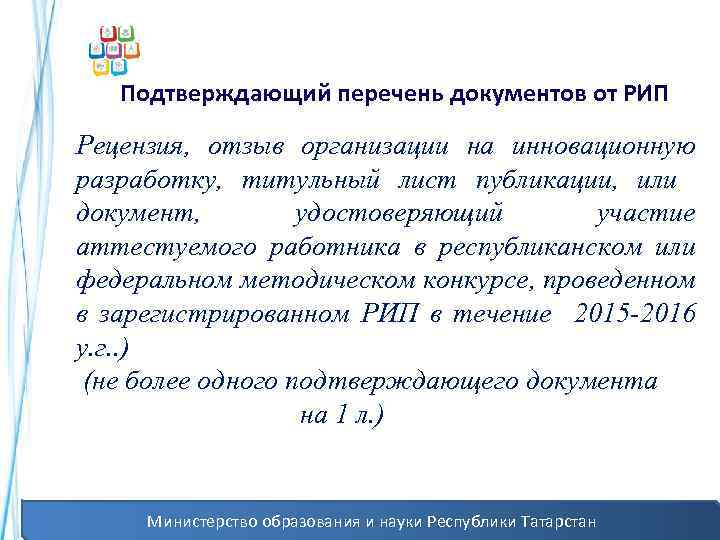 Подтверждающий перечень документов от РИП

Рецензия, отзыв организации на инновационную разработку, титульный лист публикации, или документ, удостоверяющий участие аттестуемого работника в республиканском или федеральном методическом конкурсе, проведенном в зарегистрированном РИП в течение 2015-2016 у.г..)

(не более одного подтверждающего документа на 1 л.)

Министерство образования и науки Республики Татарстан